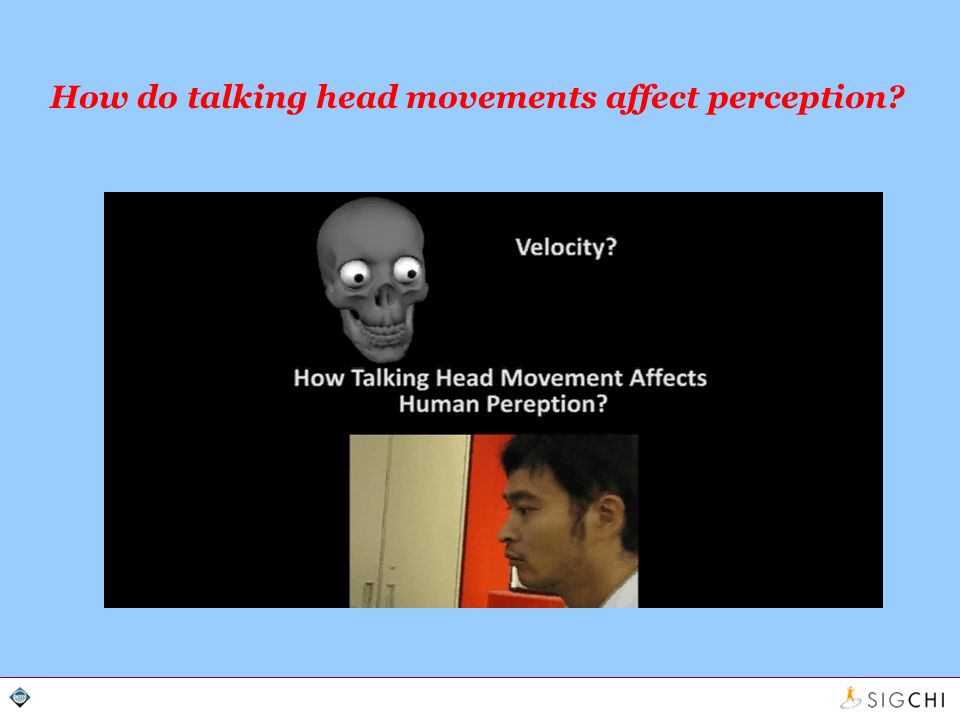 How do talking head movements affect perception?

Velocity?

How Talking Head Movement Affects Human Pereption?

SIGCHI